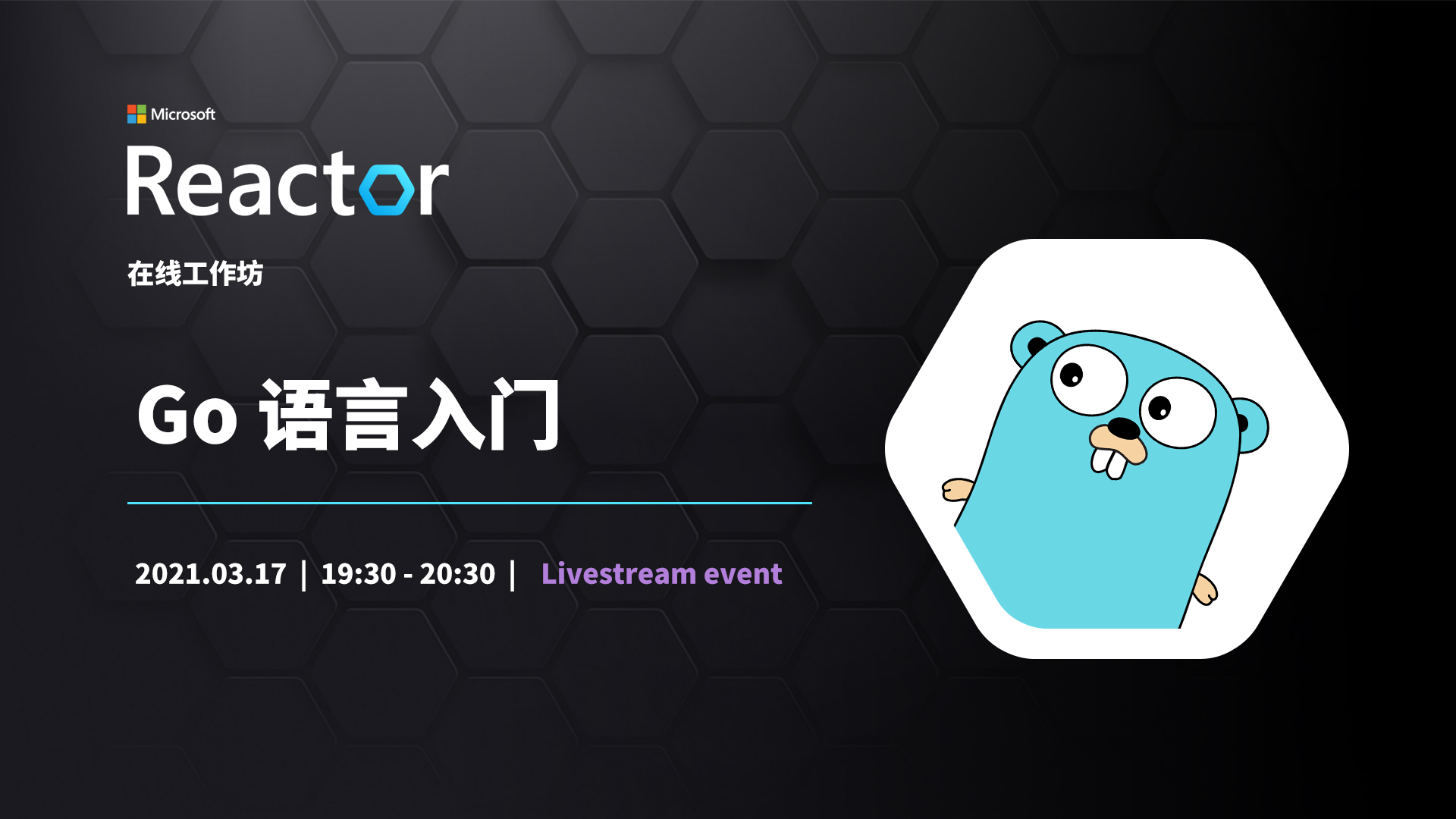 Microsoft
Reactor

在线工作坊

Go 语言入门

2021.03.17 | 19:30 - 20:30 | Livestream event